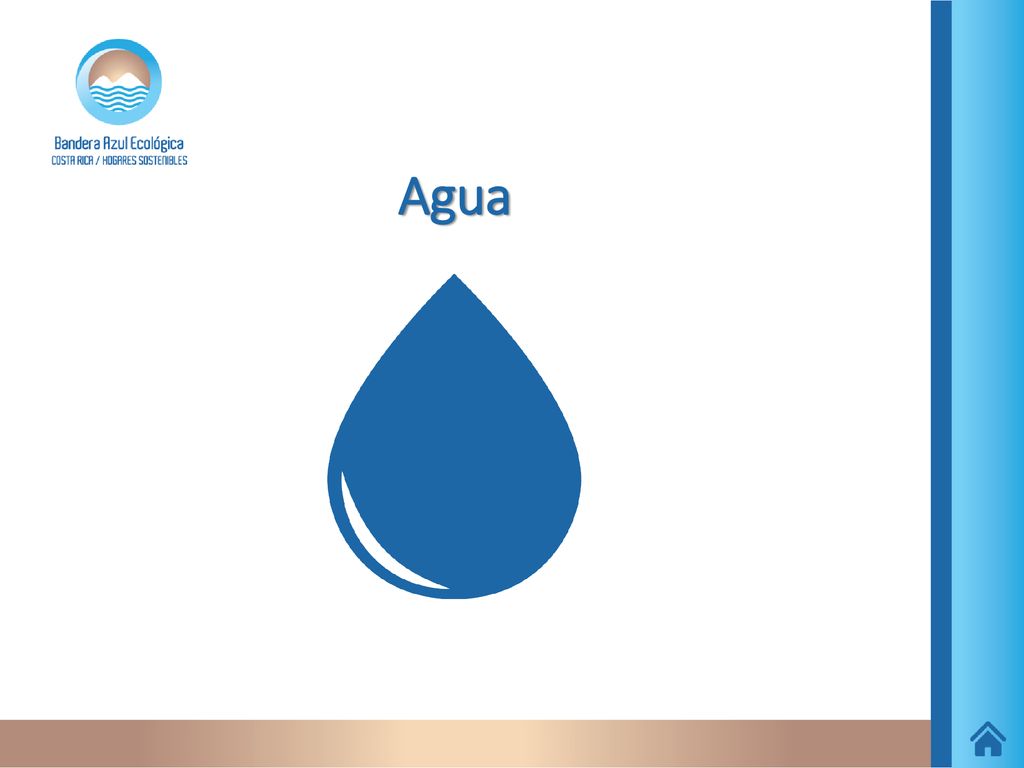 Bandera Azul Ecológica
COSTA RICA / HOGARES SOSTENIBLES

Agua